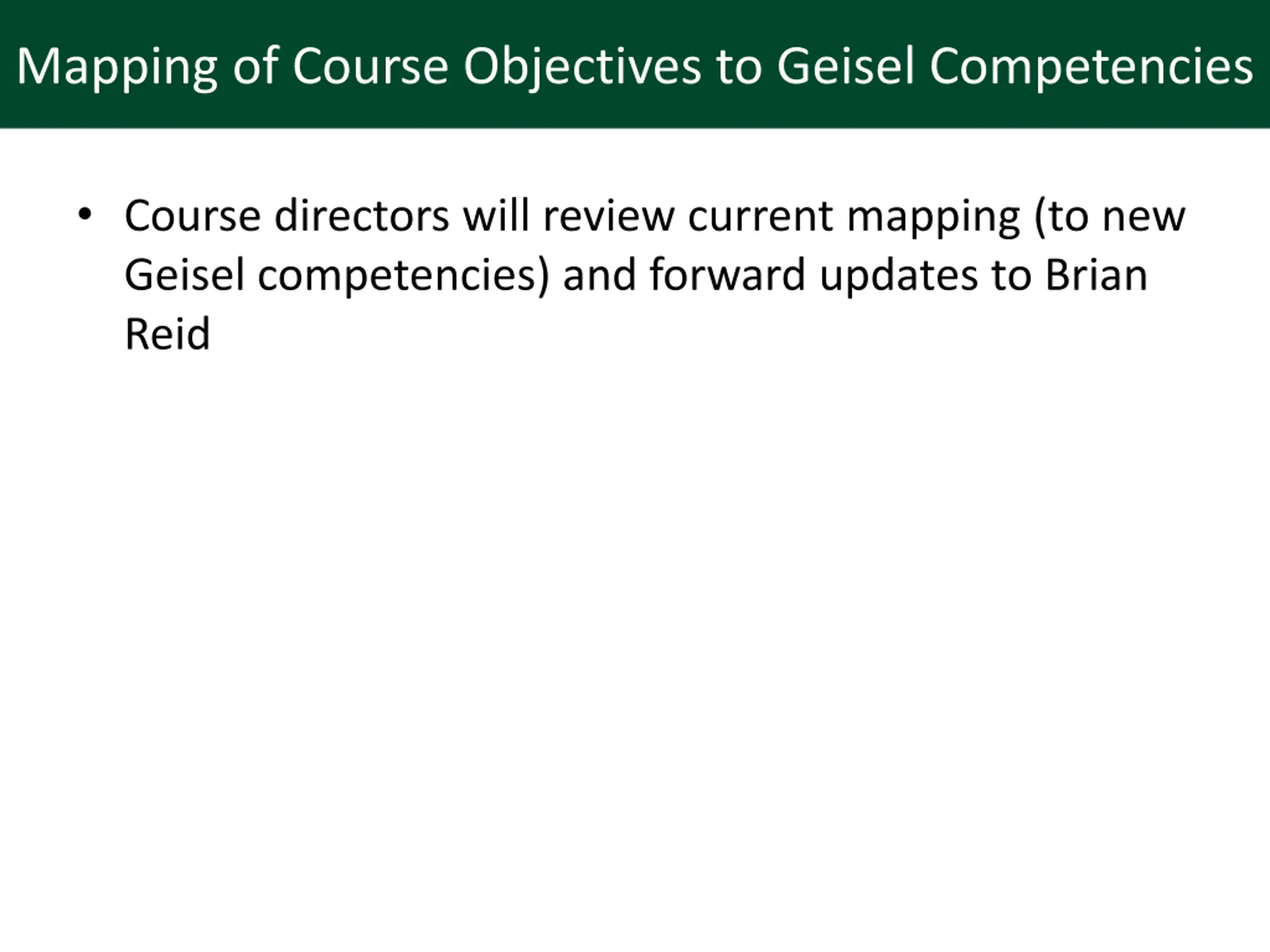 Mapping of Course Objectives to Geisel Competencies

• Course directors will review current mapping (to new Geisel competencies) and forward updates to Brian Reid